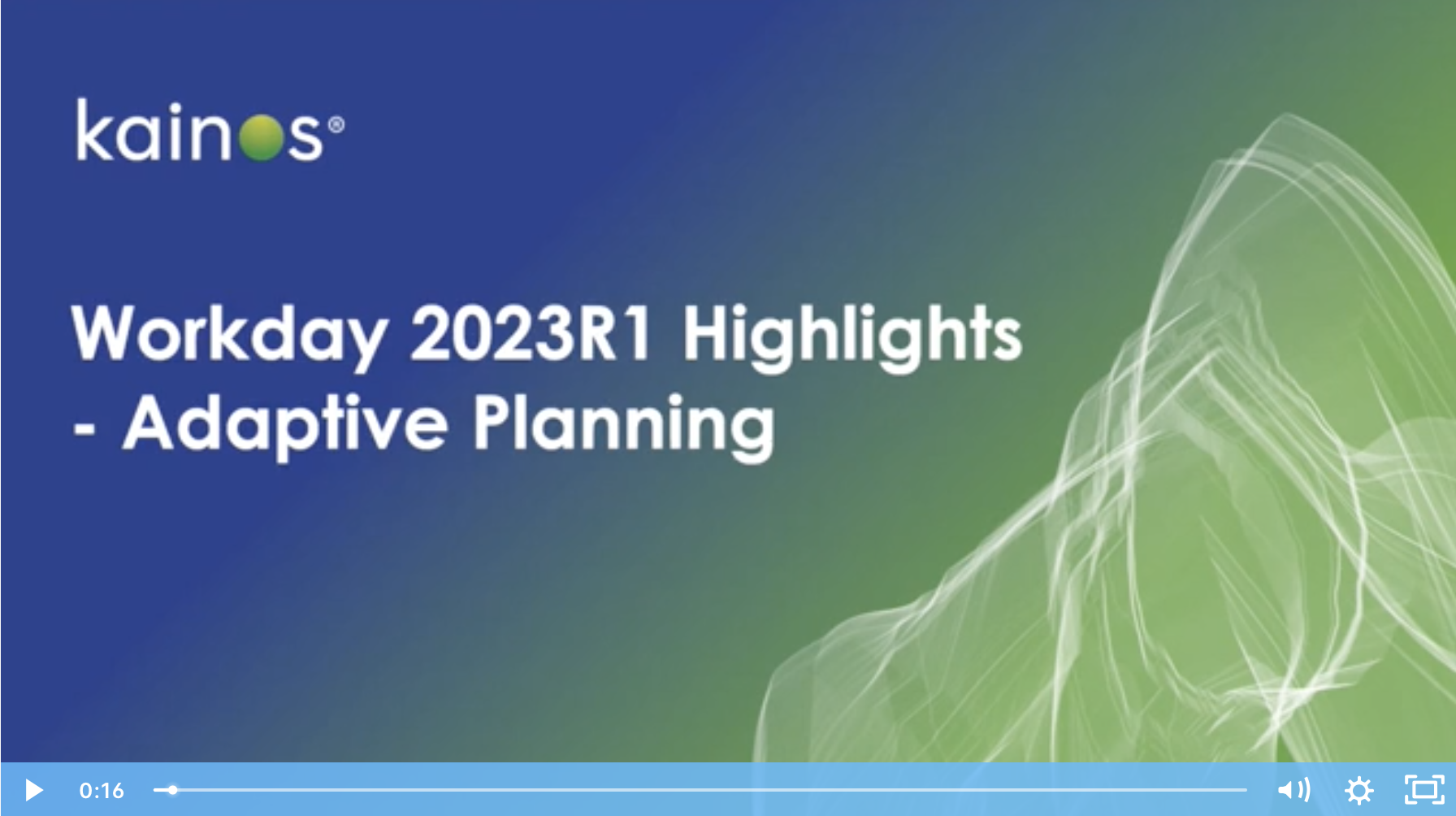 kainos®

Workday 2023R1 Highlights - Adaptive Planning

0:16